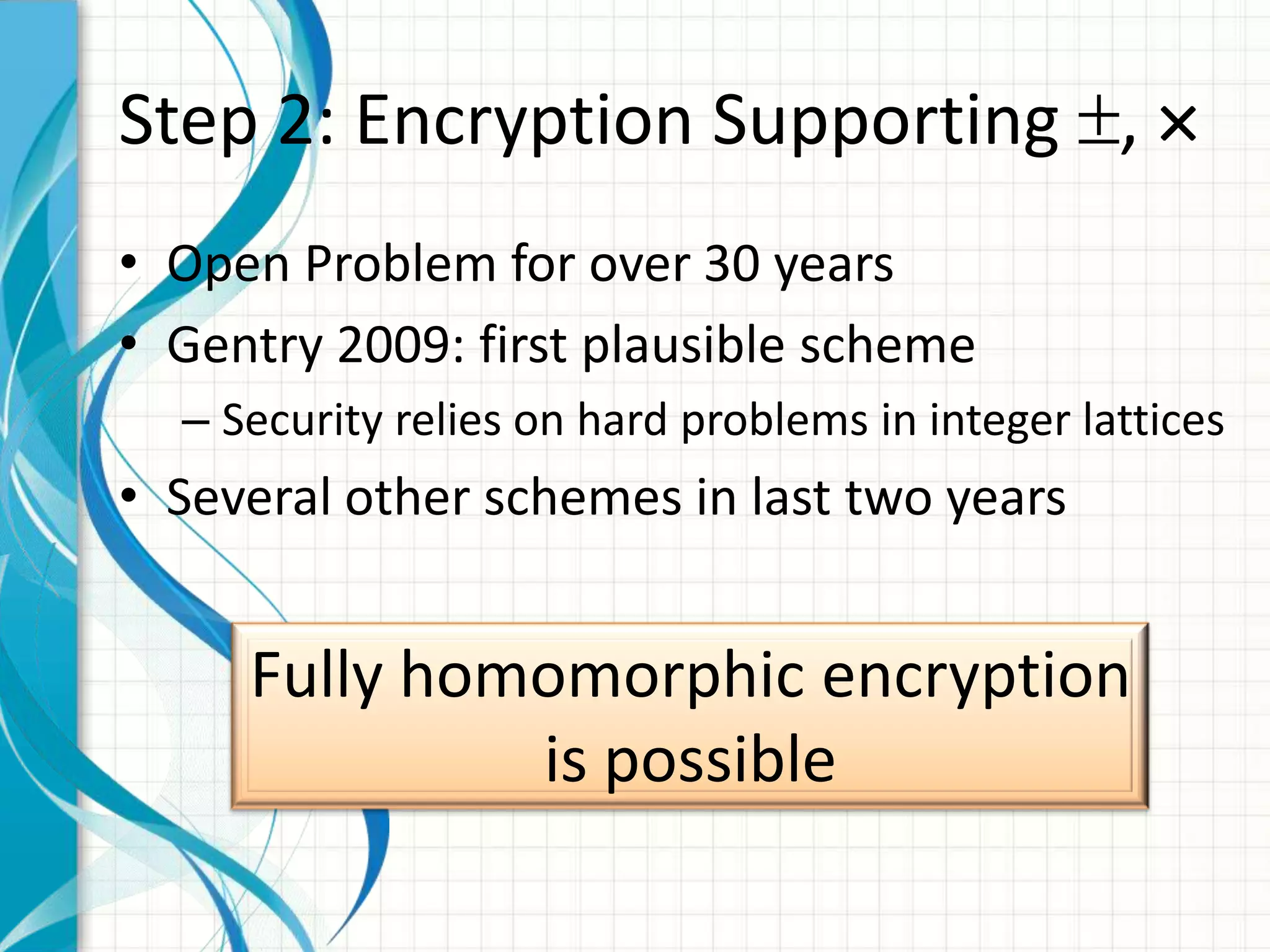 Step 2: Encryption Supporting $\pm, \times$

• Open Problem for over 30 years
• Gentry 2009: first plausible scheme
– Security relies on hard problems in integer lattices
• Several other schemes in last two years

Fully homomorphic encryption is possible